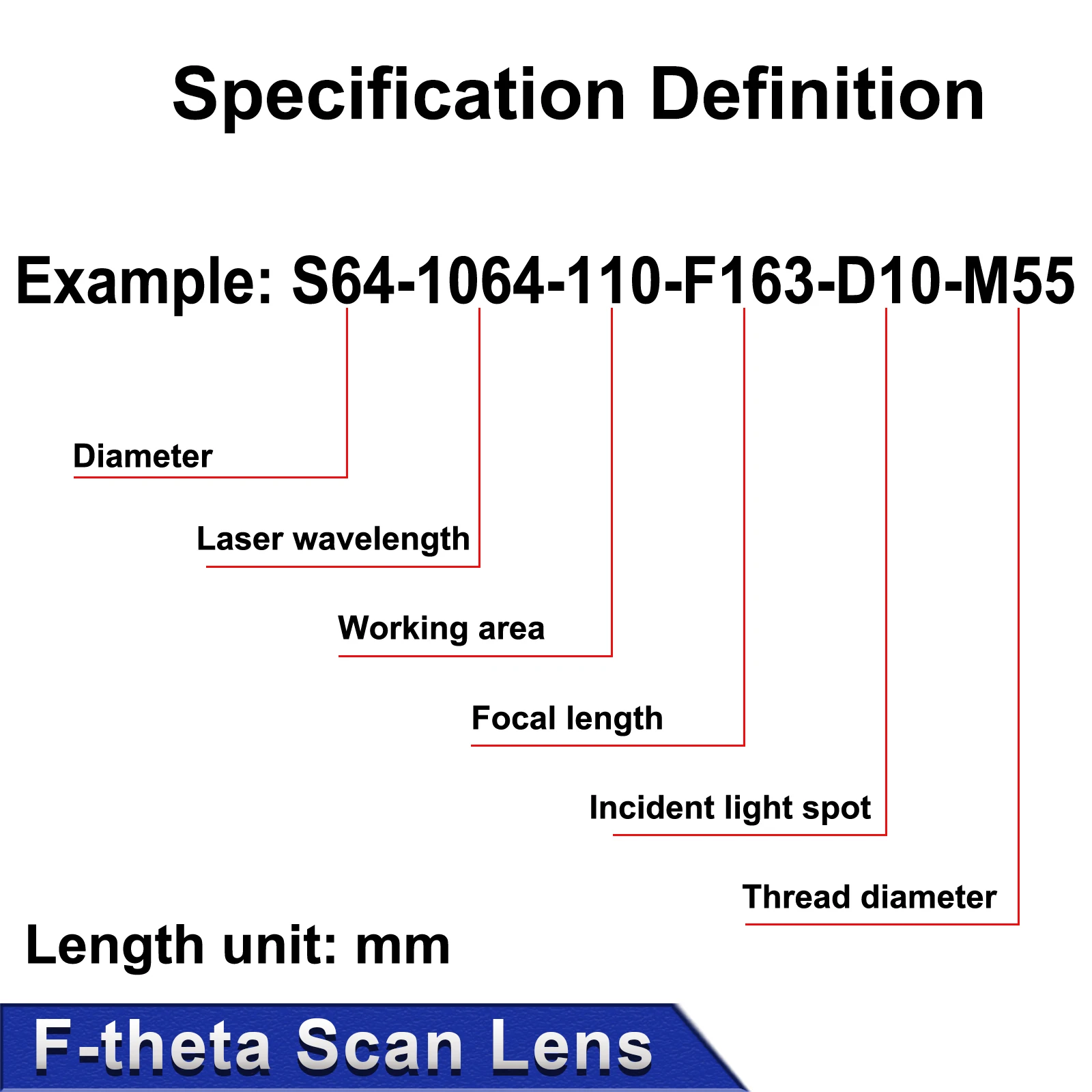 Specification Definition

Example: S64-1064-110-F163-D10-M55

Diameter

Laser wavelength

Working area

Focal length

Incident light spot

Thread diameter

Length unit: mm

F-theta Scan Lens